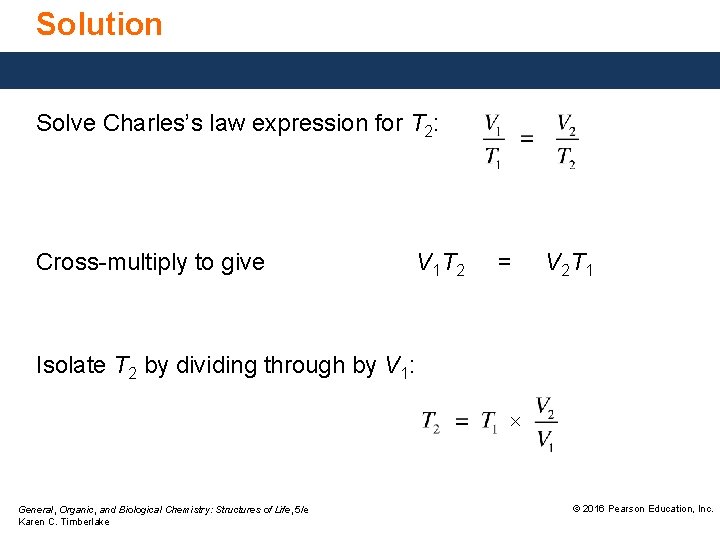 Solution

Solve Charles's law expression for $T_2$: $\frac{V_1}{T_1} = \frac{V_2}{T_2}$

Cross-multiply to give $V_1T_2 = V_2T_1$

Isolate $T_2$ by dividing through by $V_1$:

$T_2 = T_1 \times \frac{V_2}{V_1}$

General, Organic, and Biological Chemistry: Structures of Life, 5/e
Karen C. Timberlake

© 2016 Pearson Education, Inc.